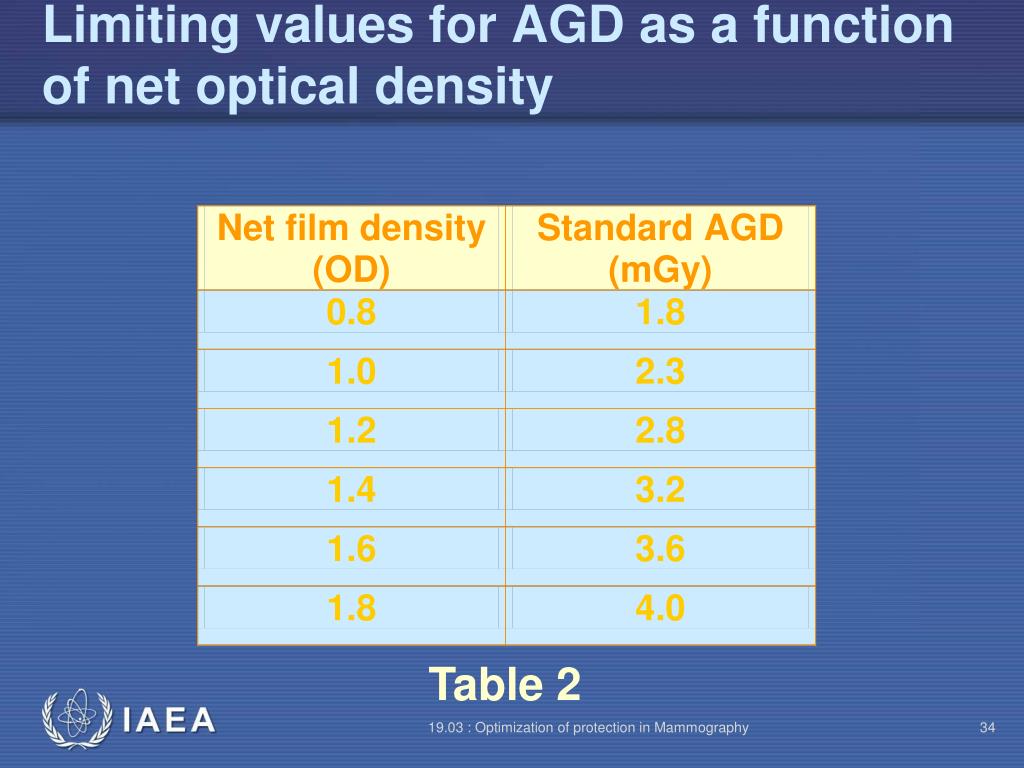 Limiting values for AGD as a function of net optical density

| Net film density (OD) | Standard AGD (mGy) |
|---|---|
| 0.8 | 1.8 |
| 1.0 | 2.3 |
| 1.2 | 2.8 |
| 1.4 | 3.2 |
| 1.6 | 3.6 |
| 1.8 | 4.0 |

Table 2

IAEA

19.03 : Optimization of protection in Mammography

34